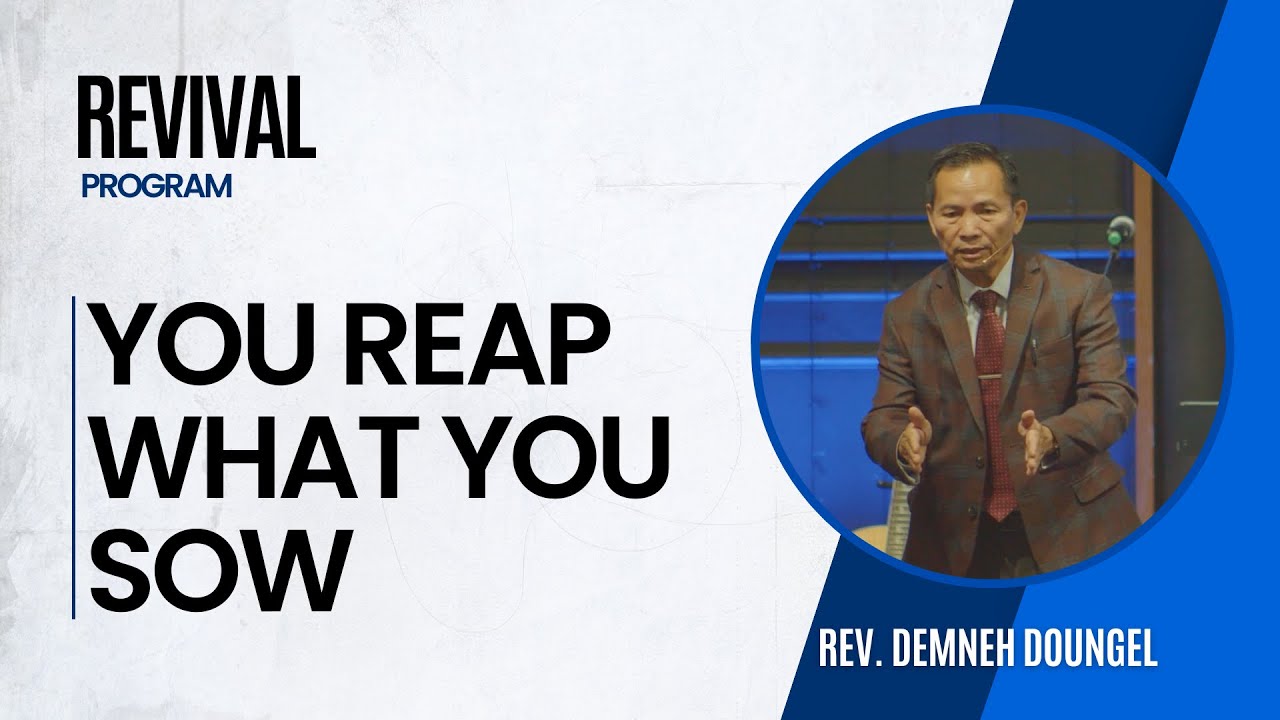 REVIVAL
PROGRAM

YOU REAP WHAT YOU SOW

REV. DEMNEH DOUNGEL